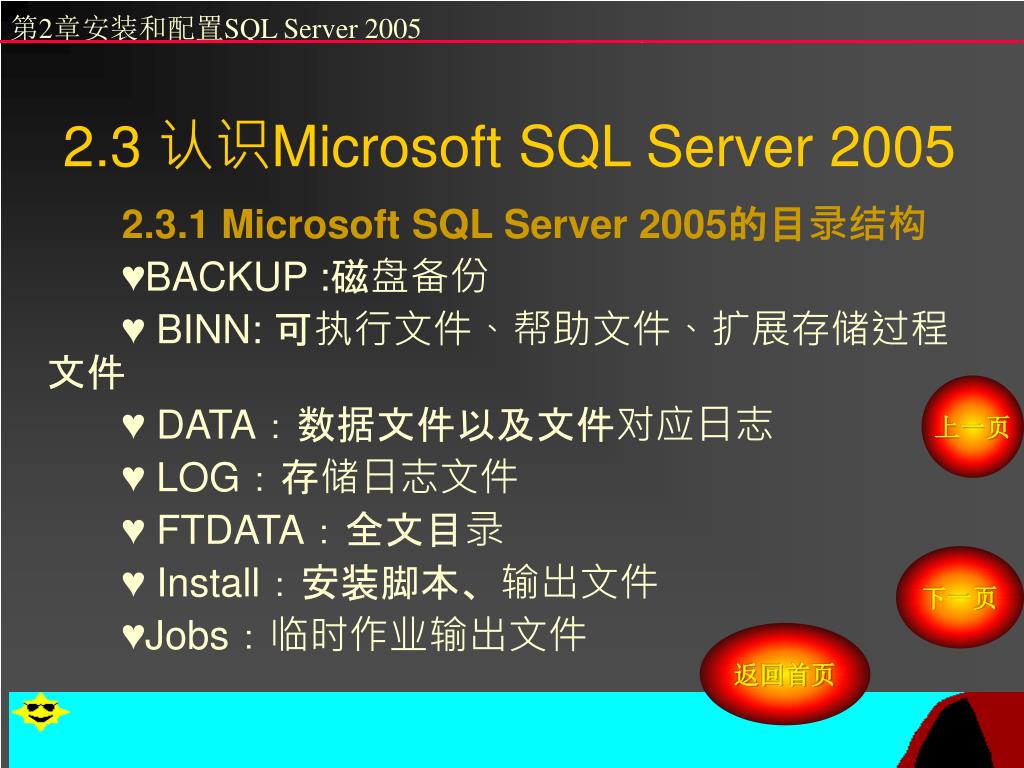 第2章安装和配置SQL Server 2005

2.3 认识Microsoft SQL Server 2005

2.3.1 Microsoft SQL Server 2005的目录结构

♥BACKUP :磁盘备份

♥ BINN: 可执行文件、帮助文件、扩展存储过程文件

♥ DATA：数据文件以及文件对应日志

♥ LOG：存储日志文件

♥ FTDATA：全文目录

♥ Install：安装脚本、输出文件

♥Jobs：临时作业输出文件

上一页

下一页

返回首页